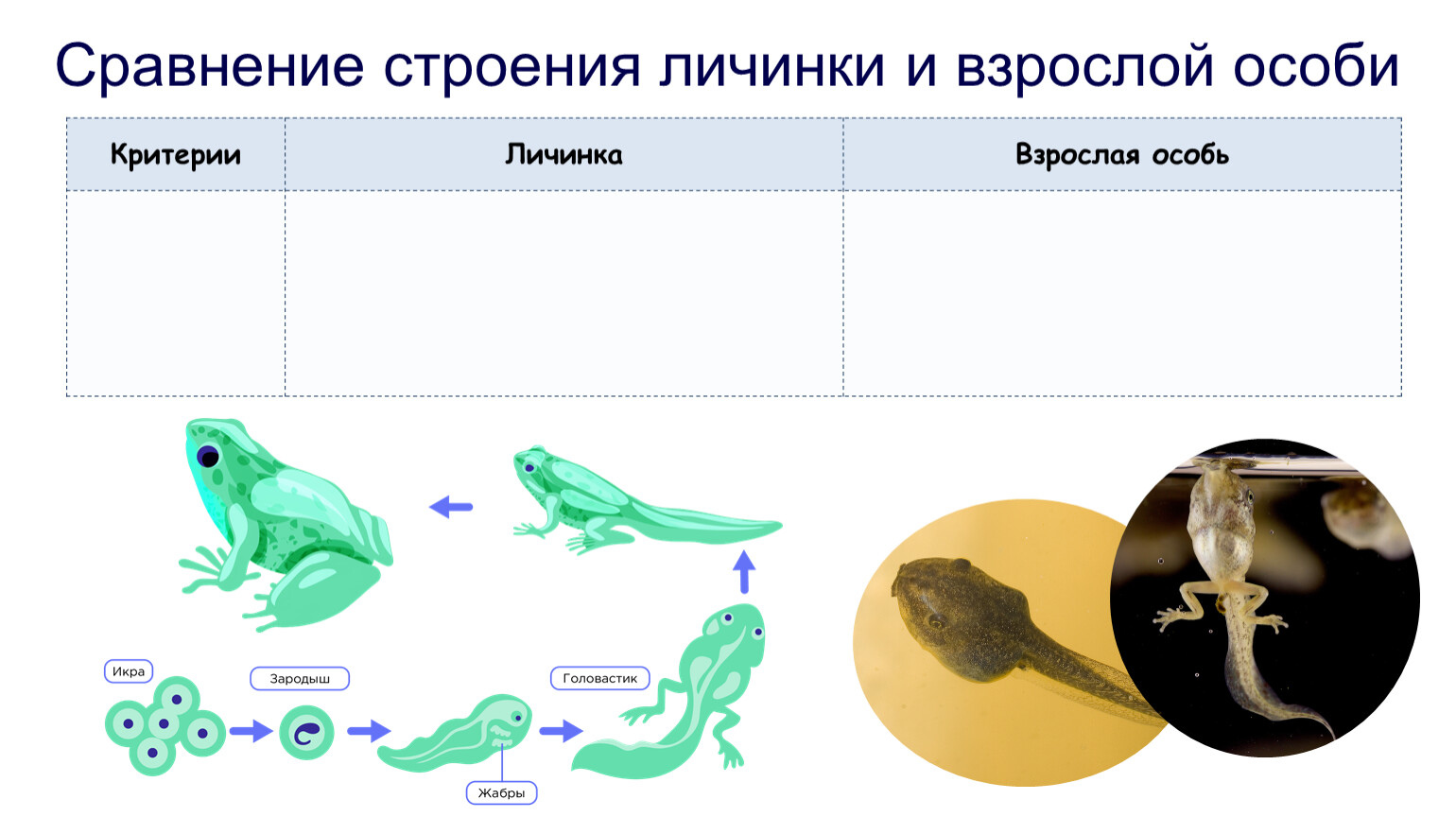 Сравнение строения личинки и взрослой особи

| Критерии | Личинка | Взрослая особь |
|---|---|---|
| | | |

Икра

Зародыш

Головастик

Жабры